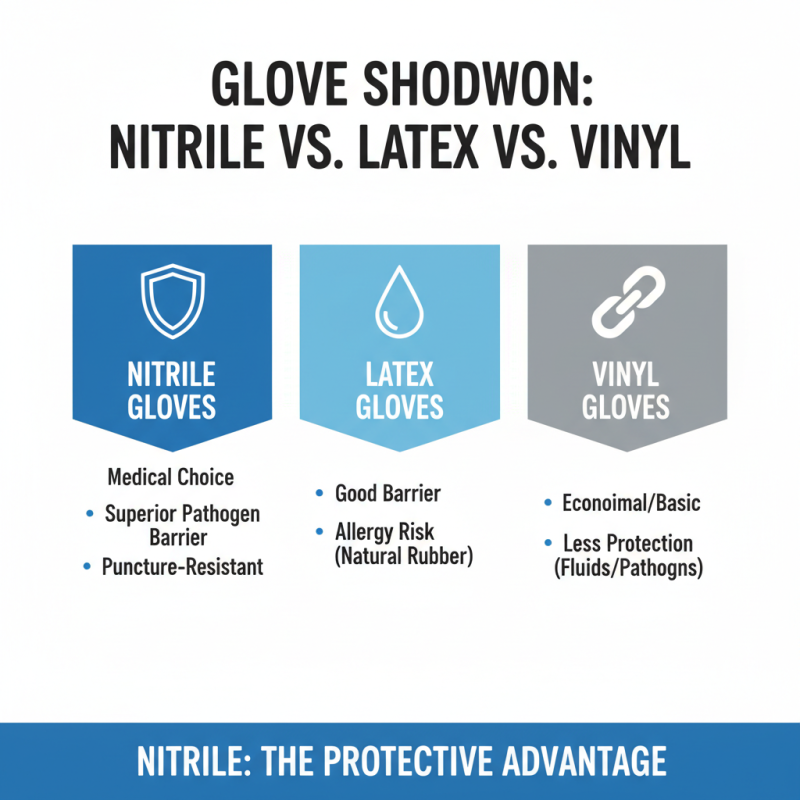 GLOVE SHODWON:
NITRILE VS. LATEX VS. VINYL

NITRILE GLOVES

Medical Choice

• Superior Pathogen Barrier
• Puncture-Resistant

LATEX GLOVES

• Good Barrier
• Allergy Risk (Natural Rubber)

VINYL GLOVES

• Econoimal/Basic
• Less Protection (Fluids/Pathogns)

NITRILE: THE PROTECTIVE ADVANTAGE